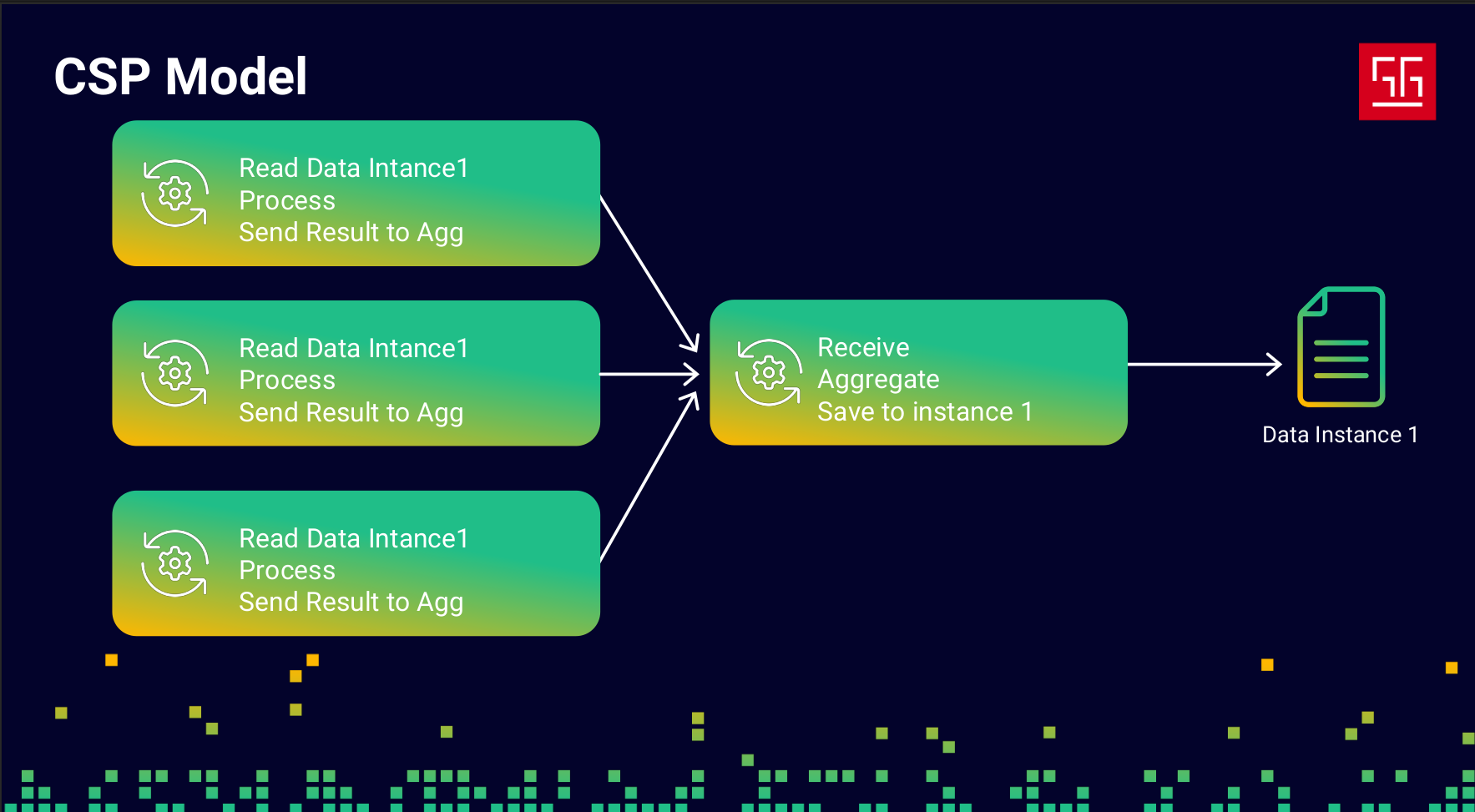 CSP Model

Read Data Intance1
Process
Send Result to Agg

Read Data Intance1
Process
Send Result to Agg

Read Data Intance1
Process
Send Result to Agg

Receive
Aggregate
Save to instance 1

Data Instance 1